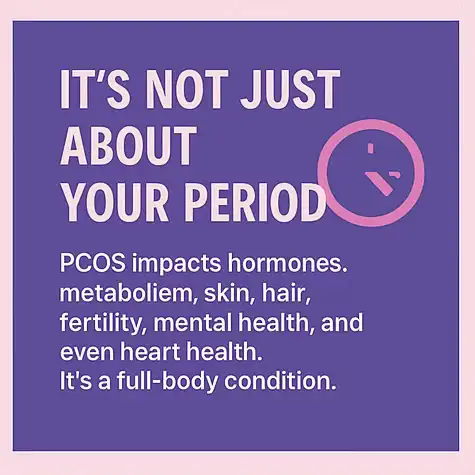 IT'S NOT JUST ABOUT YOUR PERIOD

PCOS impacts hormones. metaboliem, skin, hair, fertility, mental health, and even heart health.
It's a full-body condition.